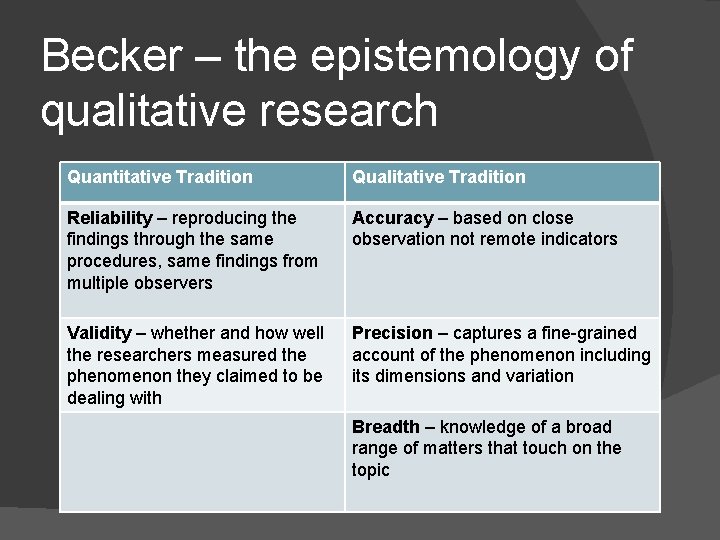 Becker – the epistemology of qualitative research

| Quantitative Tradition | Qualitative Tradition |
|---|---|
| Reliability – reproducing the findings through the same procedures, same findings from multiple observers | Accuracy – based on close observation not remote indicators |
| Validity – whether and how well the researchers measured the phenomenon they claimed to be dealing with | Precision – captures a fine-grained account of the phenomenon including its dimensions and variation |
| | Breadth – knowledge of a broad range of matters that touch on the topic |